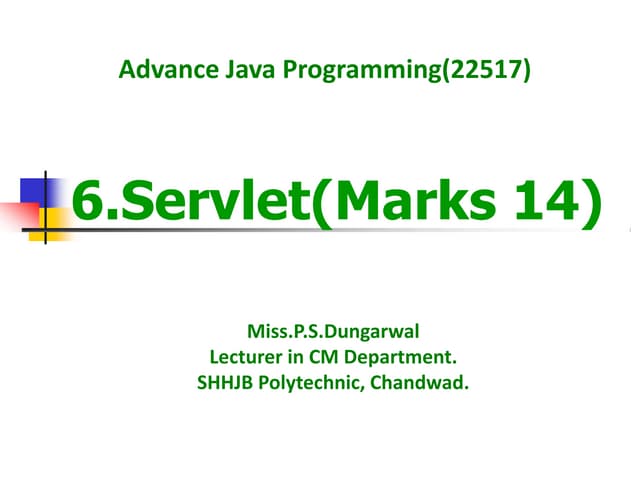 Advance Java Programming(22517)

6.Servlet(Marks 14)

Miss.P.S.Dungarwal
Lecturer in CM Department.
SHHJB Polytechnic, Chandwad.